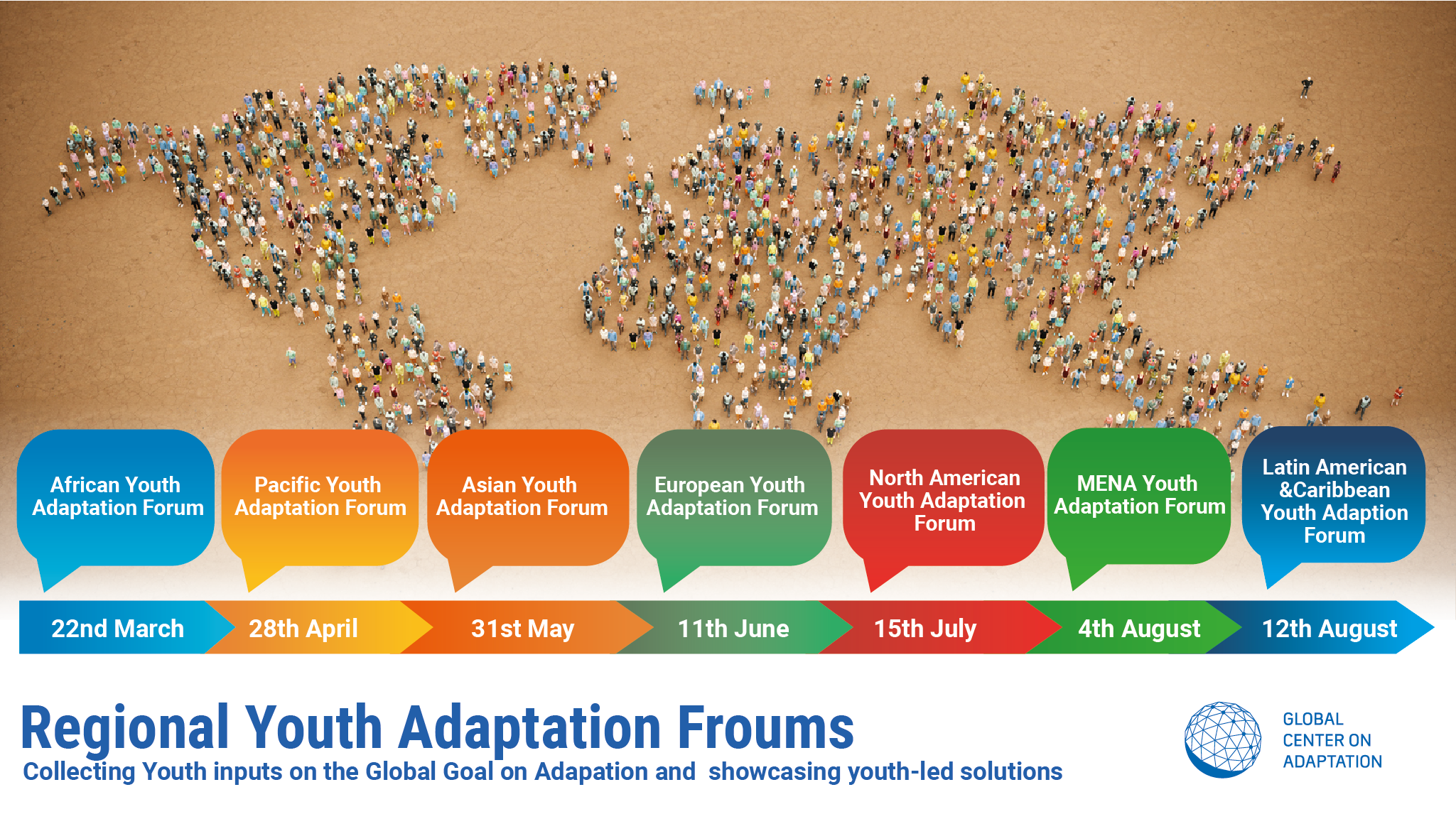 African Youth Adaptation Forum

Pacific Youth Adaptation Forum

Asian Youth Adaptation Forum

European Youth Adaptation Forum

North American Youth Adaptation Forum

MENA Youth Adaptation Forum

Latin American &Caribbean Youth Adaption Forum

22nd March

28th April

31st May

11th June

15th July

4th August

12th August

Regional Youth Adaptation Froums

Collecting Youth inputs on the Global Goal on Adapation and showcasing youth-led solutions

GLOBAL CENTER ON ADAPTATION